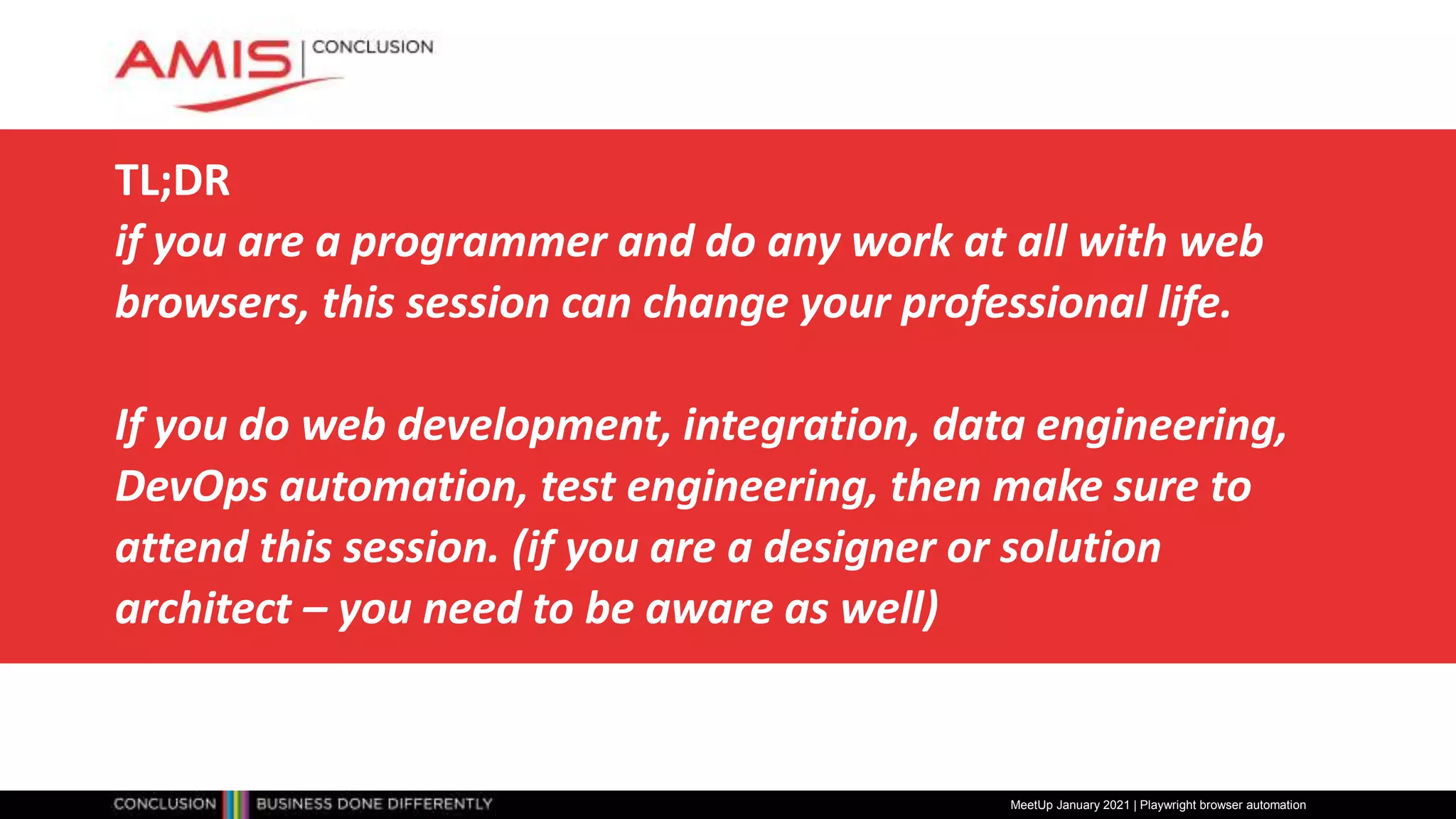 AMIS | CONCLUSION

TL;DR
if you are a programmer and do any work at all with web browsers, this session can change your professional life.

If you do web development, integration, data engineering, DevOps automation, test engineering, then make sure to attend this session. (if you are a designer or solution architect – you need to be aware as well)

CONCLUSION BUSINESS DONE DIFFERENTLY

MeetUp January 2021 | Playwright browser automation